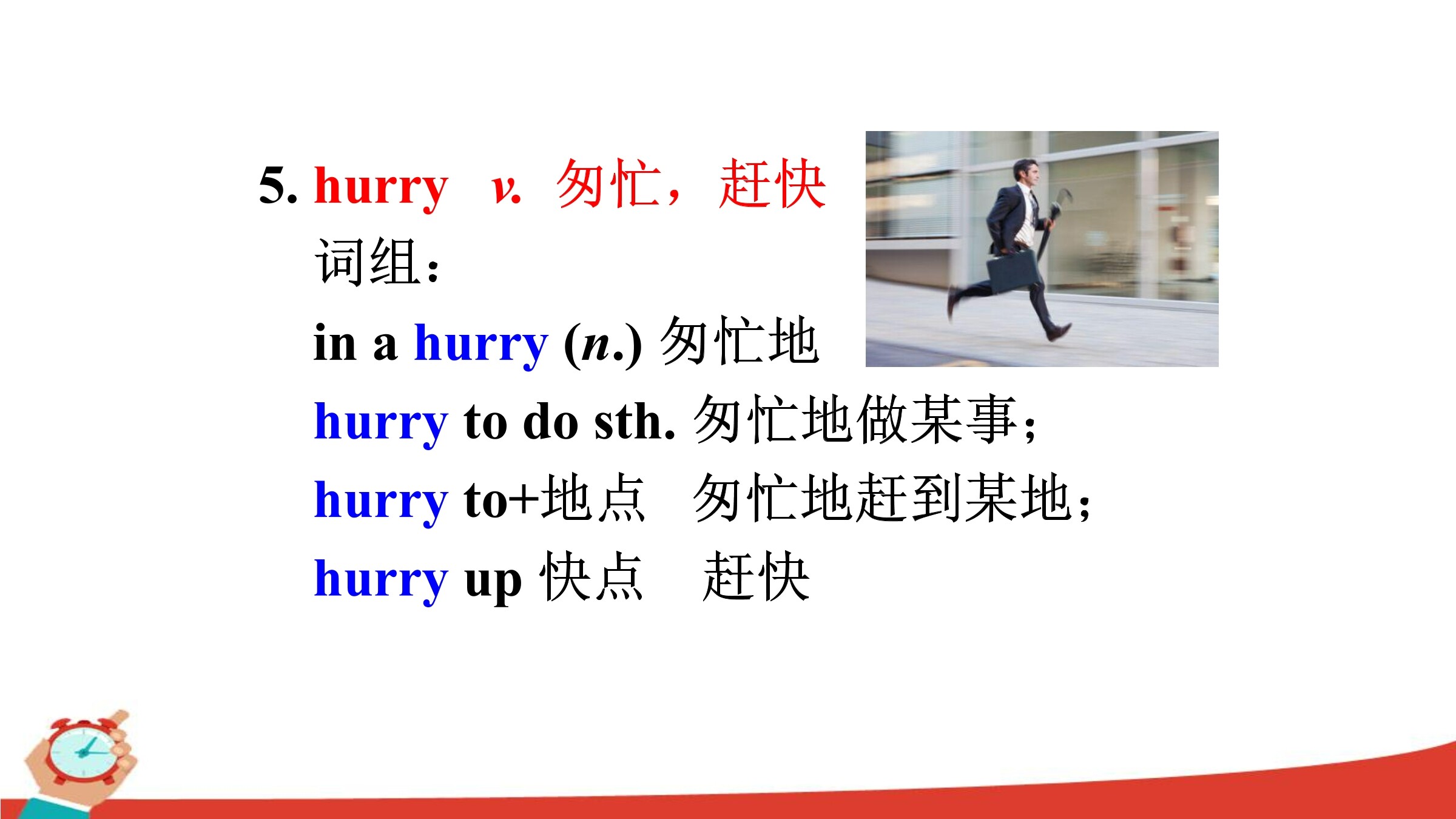 5. hurry v. 匆忙，赶快

词组：

in a hurry (n.) 匆忙地

hurry to do sth. 匆忙地做某事；

hurry to+地点 匆忙地赶到某地；

hurry up 快点 赶快